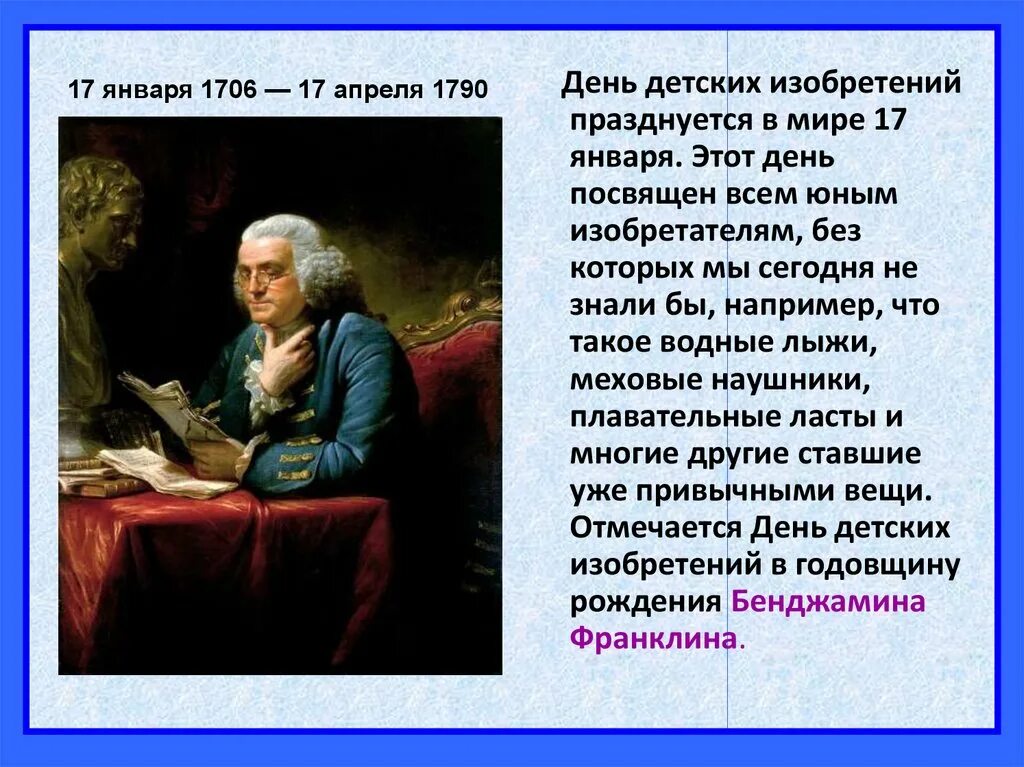 17 января 1706 — 17 апреля 1790

День детских изобретений празднуется в мире 17 января. Этот день посвящен всем юным изобретателям, без которых мы сегодня не знали бы, например, что такое водные лыжи, меховые наушники, плавательные ласты и многие другие ставшие уже привычными вещи. Отмечается День детских изобретений в годовщину рождения Бенджамина Франклина.